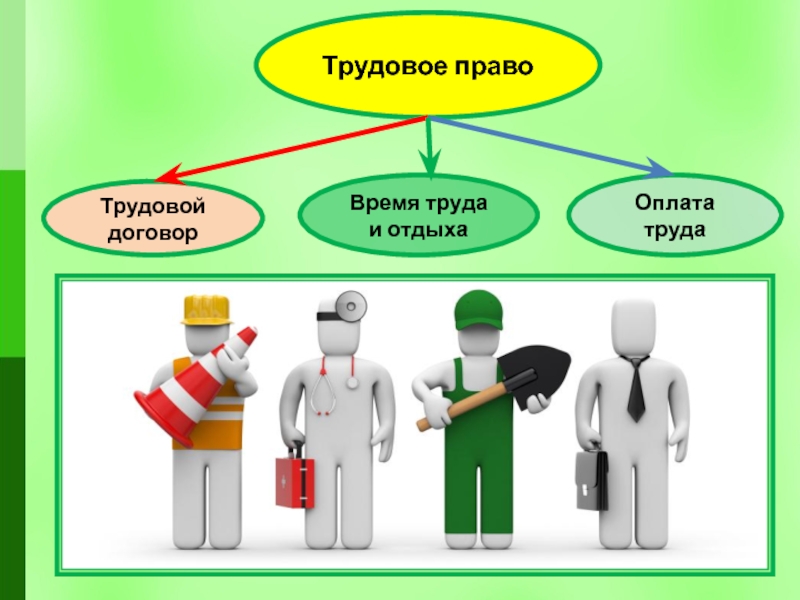 Трудовое право

Трудовой договор

Время труда и отдыха

Оплата труда